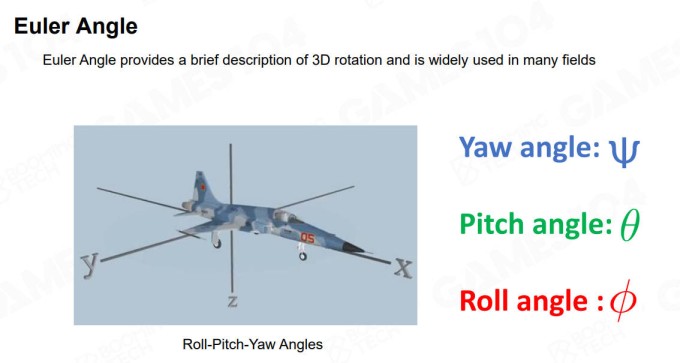 Euler Angle

Euler Angle provides a brief description of 3D rotation and is widely used in many fields

y
z
x
05

Roll-Pitch-Yaw Angles

Yaw angle: $\psi$

Pitch angle: $\theta$

Roll angle : $\phi$

GAMES104
BOOMING TECH